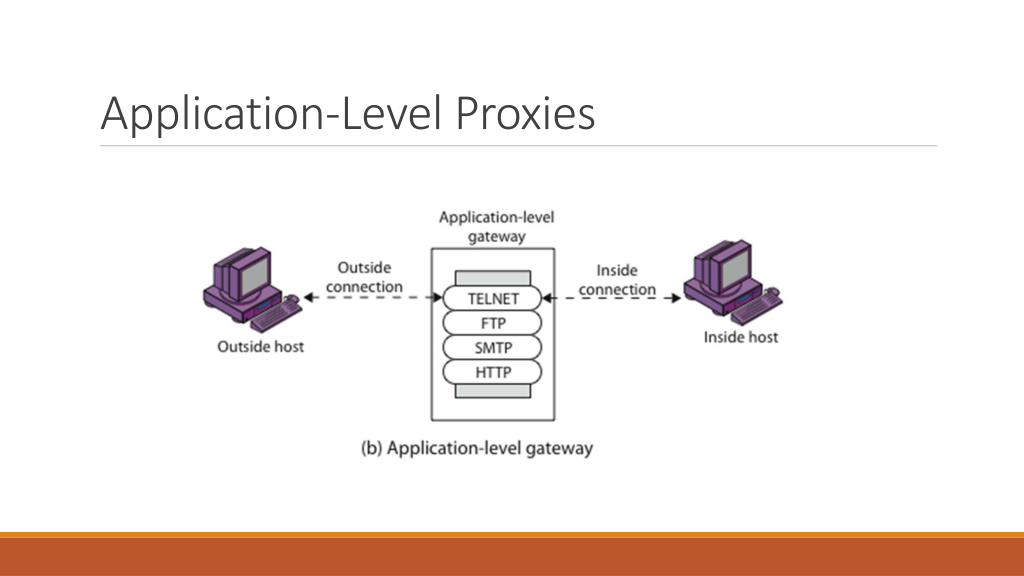 Application-Level Proxies

Application-level gateway

Outside connection

Inside connection

TELNET

FTP

SMTP

HTTP

Outside host

Inside host

(b) Application-level gateway